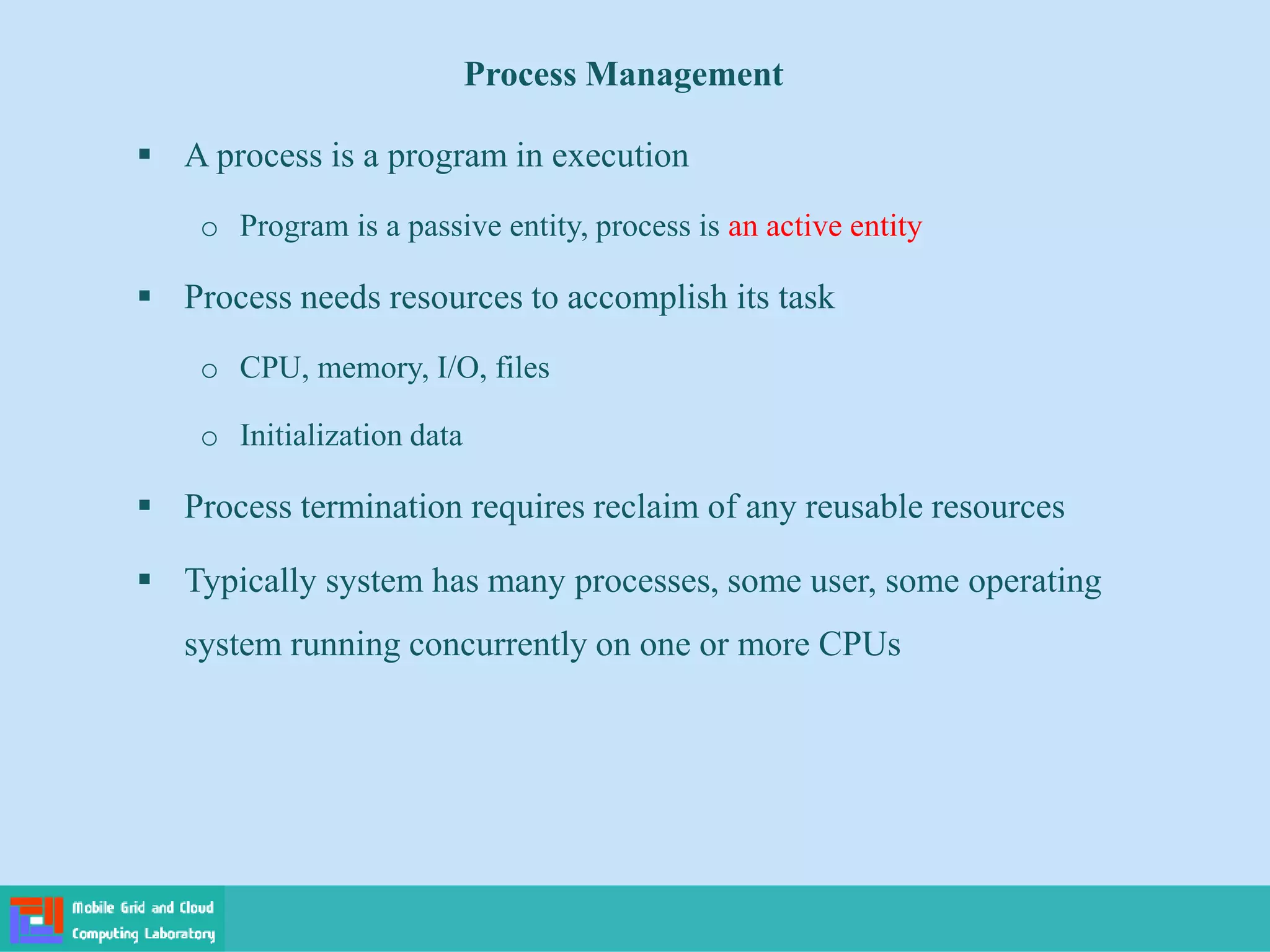 Process Management

▪ A process is a program in execution

o Program is a passive entity, process is an active entity

▪ Process needs resources to accomplish its task

o CPU, memory, I/O, files

o Initialization data

▪ Process termination requires reclaim of any reusable resources

▪ Typically system has many processes, some user, some operating system running concurrently on one or more CPUs

Mobile Grid and Cloud Computing Laboratory